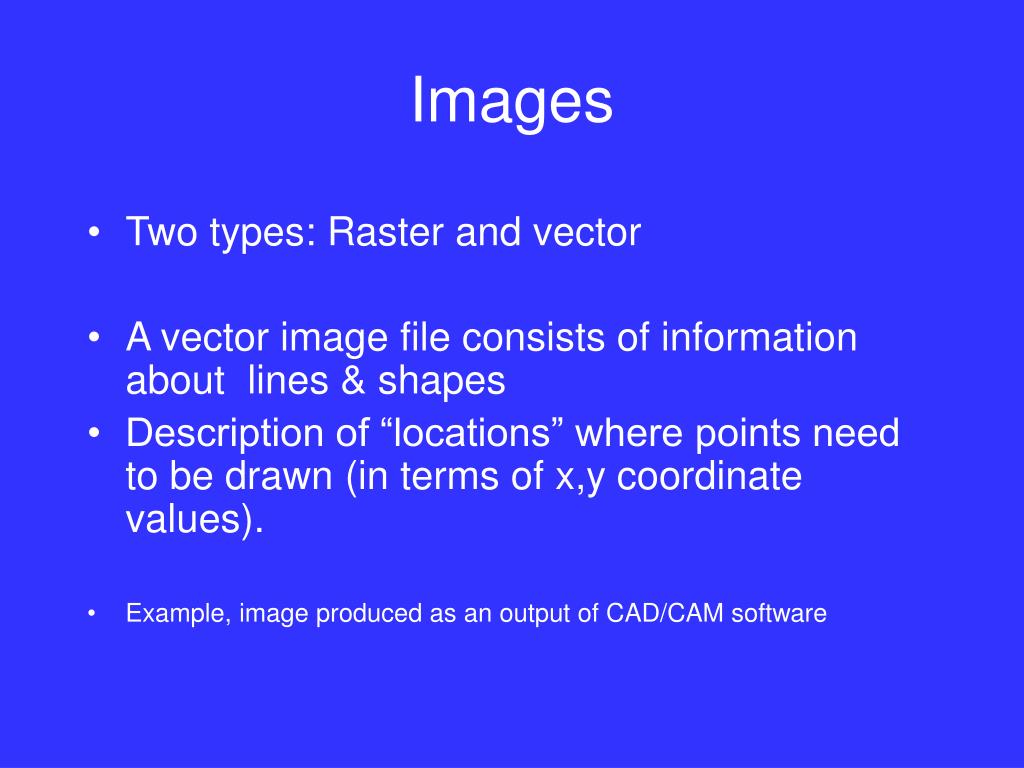 Images

• Two types: Raster and vector

• A vector image file consists of information about lines & shapes
• Description of “locations” where points need to be drawn (in terms of x,y coordinate values).

• Example, image produced as an output of CAD/CAM software